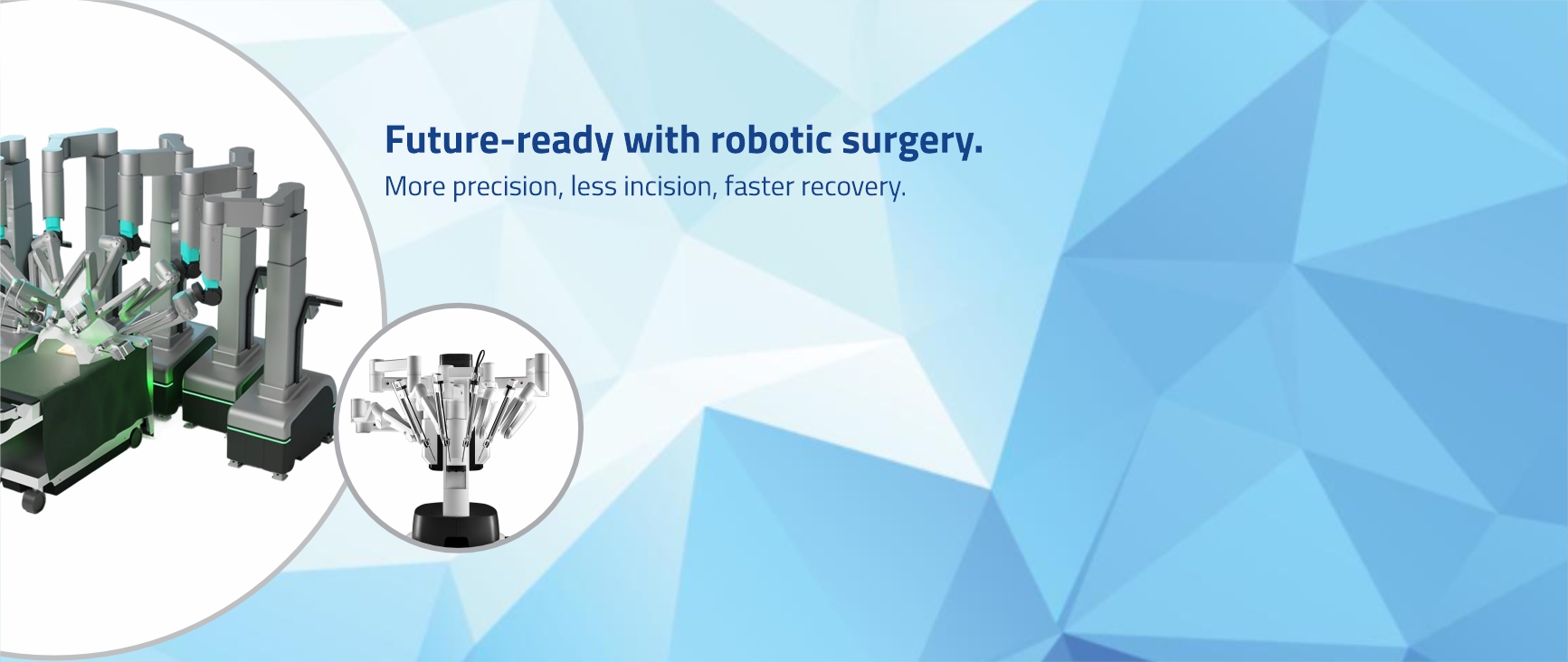 Future-ready with robotic surgery.
More precision, less incision, faster recovery.